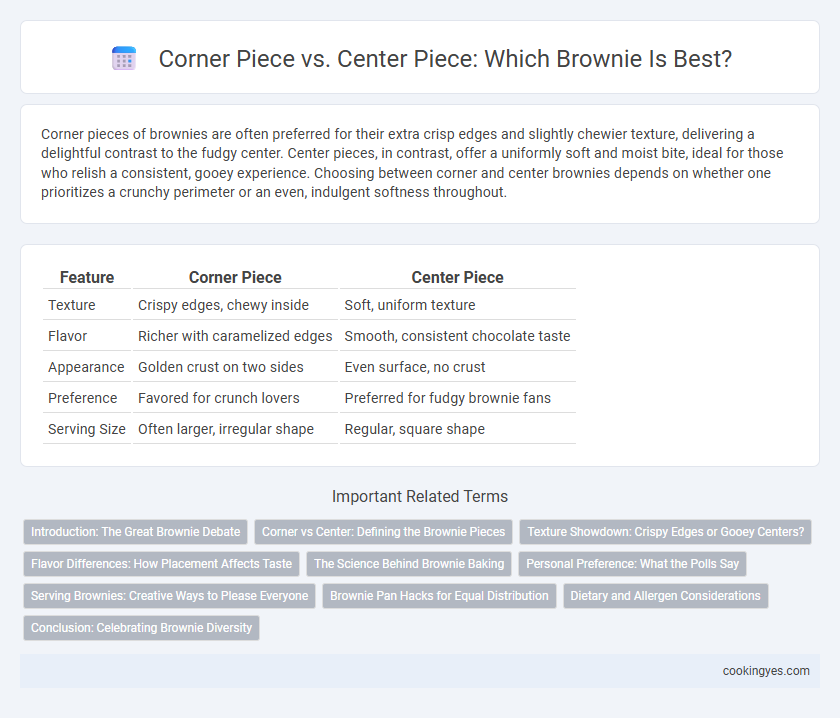 Corner Piece vs. Center Piece: Which Brownie Is Best?

Corner pieces of brownies are often preferred for their extra crisp edges and slightly chewier texture, delivering a delightful contrast to the fudgy center. Center pieces, in contrast, offer a uniformly soft and moist bite, ideal for those who relish a consistent, gooey experience. Choosing between corner and center brownies depends on whether one prioritizes a crunchy perimeter or an even, indulgent softness throughout.

| Feature | Corner Piece | Center Piece |
|---|---|---|
| Texture | Crispy edges, chewy inside | Soft, uniform texture |
| Flavor | Richer with caramelized edges | Smooth, consistent chocolate taste |
| Appearance | Golden crust on two sides | Even surface, no crust |
| Preference | Favored for crunch lovers | Preferred for fudgy brownie fans |
| Serving Size | Often larger, irregular shape | Regular, square shape |

Important Related Terms

Introduction: The Great Brownie Debate
Corner vs Center: Defining the Brownie Pieces
Texture Showdown: Crispy Edges or Gooey Centers?
Flavor Differences: How Placement Affects Taste
The Science Behind Brownie Baking
Personal Preference: What the Polls Say
Serving Brownies: Creative Ways to Please Everyone
Brownie Pan Hacks for Equal Distribution
Dietary and Allergen Considerations
Conclusion: Celebrating Brownie Diversity

cookingyes.com